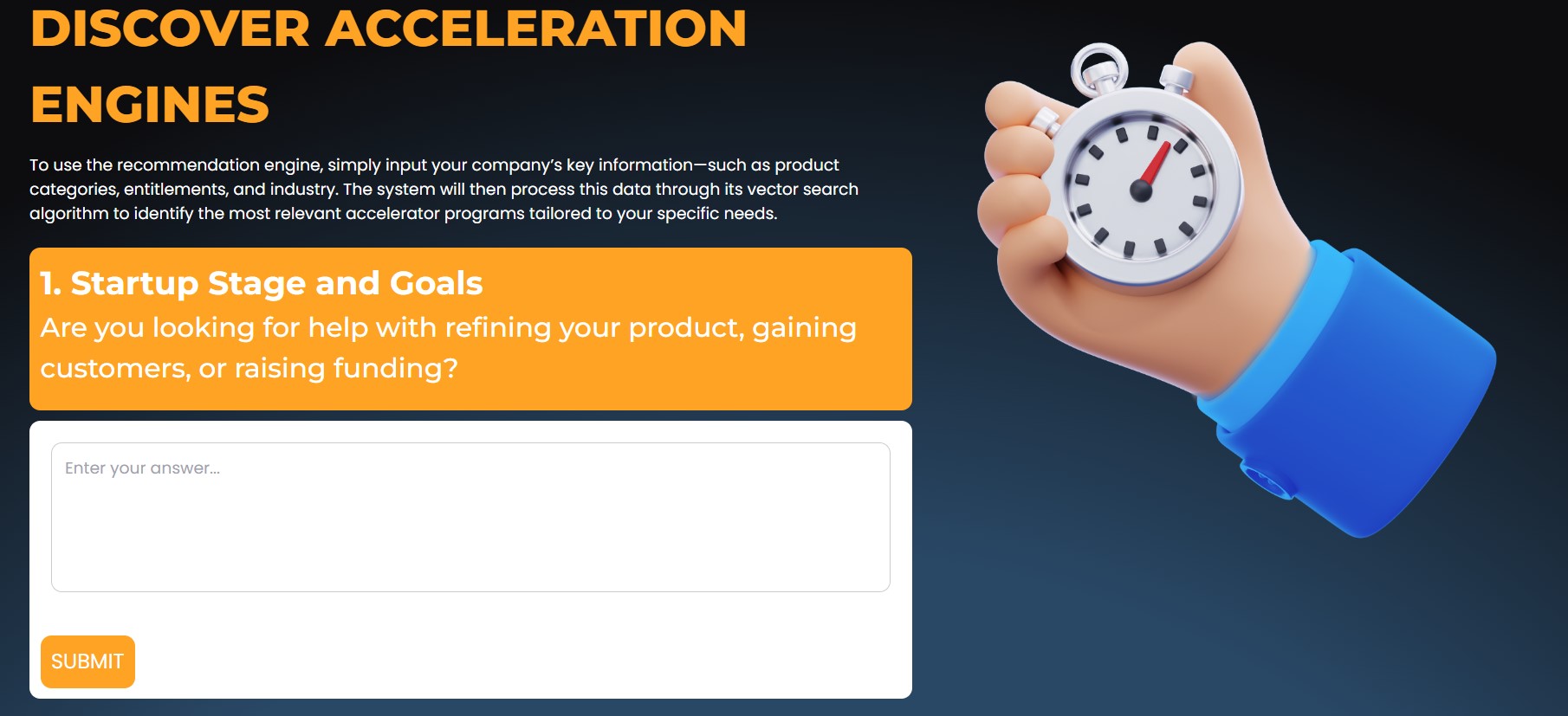 DISCOVER ACCELERATION ENGINES

To use the recommendation engine, simply input your company's key information—such as product categories, entitlements, and industry. The system will then process this data through its vector search algorithm to identify the most relevant accelerator programs tailored to your specific needs.

1. Startup Stage and Goals

Are you looking for help with refining your product, gaining customers, or raising funding?

Enter your answer...

SUBMIT